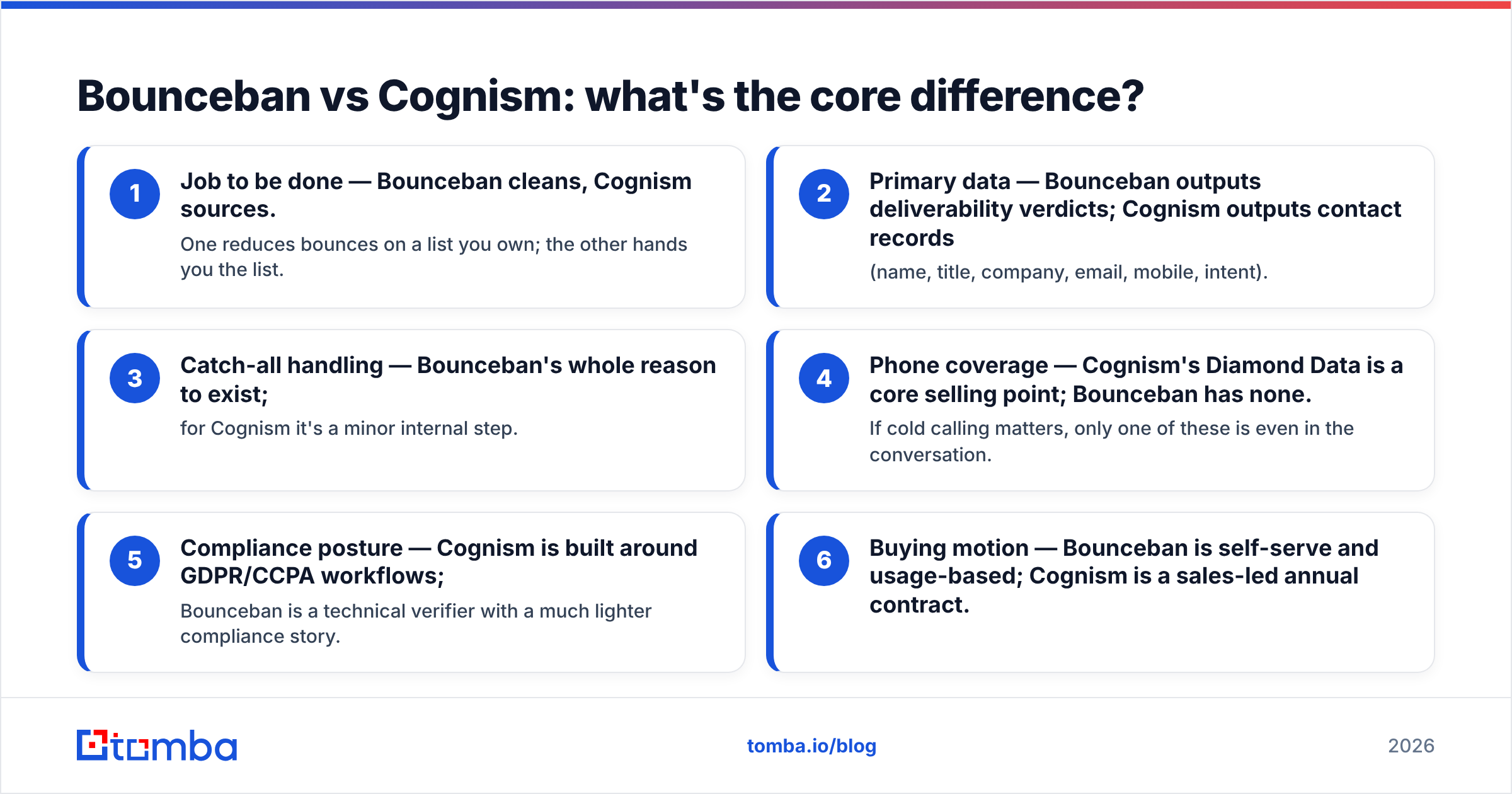 Bounceban vs Cognism: what's the core difference?

1

Job to be done — Bounceban cleans, Cognism sources.

One reduces bounces on a list you own; the other hands you the list.

2

Primary data — Bounceban outputs deliverability verdicts; Cognism outputs contact records

(name, title, company, email, mobile, intent).

3

Catch-all handling — Bounceban's whole reason to exist;

for Cognism it's a minor internal step.

4

Phone coverage — Cognism's Diamond Data is a core selling point; Bounceban has none.

If cold calling matters, only one of these is even in the conversation.

5

Compliance posture — Cognism is built around GDPR/CCPA workflows;

Bounceban is a technical verifier with a much lighter compliance story.

6

Buying motion — Bounceban is self-serve and usage-based; Cognism is a sales-led annual contract.

tomba

tomba.io/blog

2026